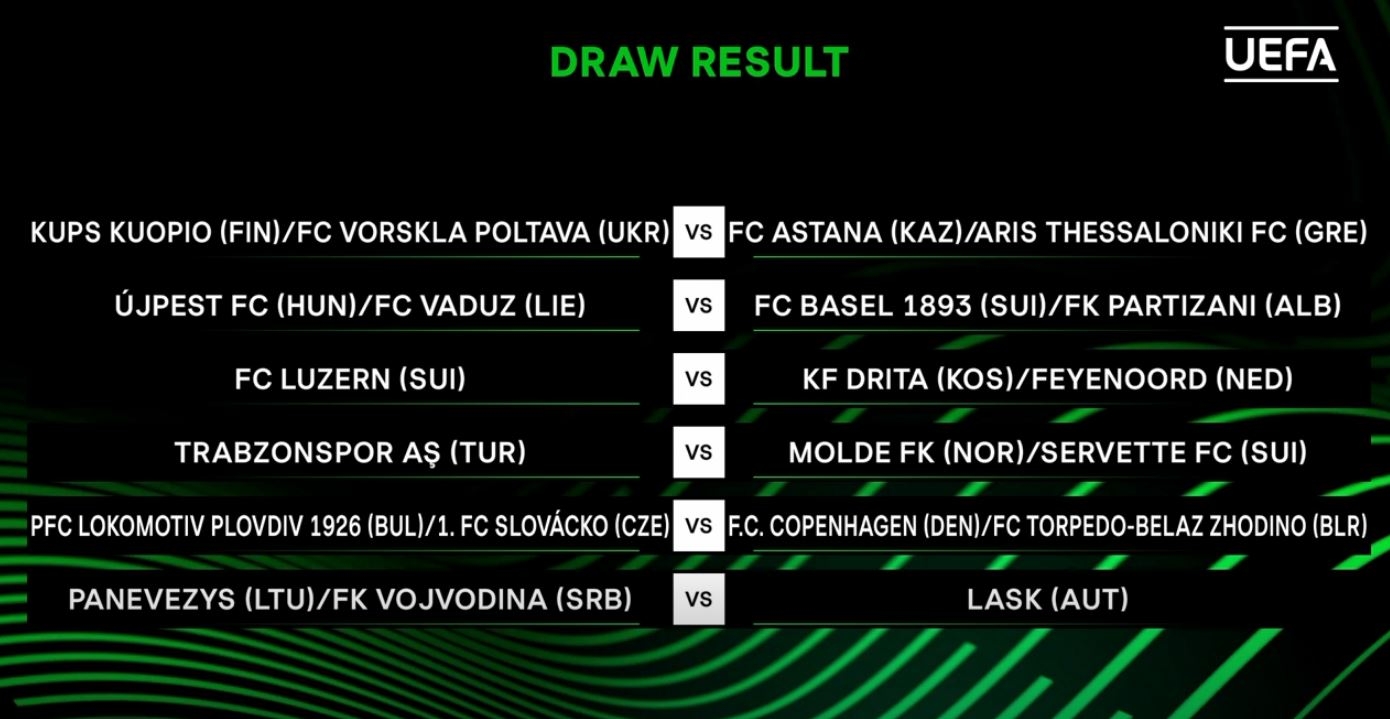 DRAW RESULT

UEFA

KUPS KUOPIO (FIN)/FC VORSKLA POLTAVA (UKR) VS FC ASTANA (KAZ)/ARIS THESSALONIKI FC (GRE)

ÚJPEST FC (HUN)/FC VADUZ (LIE) VS FC BASEL 1893 (SUI)/FK PARTIZANI (ALB)

FC LUZERN (SUI) VS KF DRITA (KOS)/FEYENOORD (NED)

TRABZONSPOR AŞ (TUR) VS MOLDE FK (NOR)/SERVETTE FC (SUI)

PFC LOKOMOTIV PLOVDIV 1926 (BUL)/1. FC SLOVÁCKO (CZE) VS F.C. COPENHAGEN (DEN)/FC TORPEDO-BELAZ ZHODINO (BLR)

PANEVEZYS (LTU)/FK VOJVODINA (SRB) VS LASK (AUT)